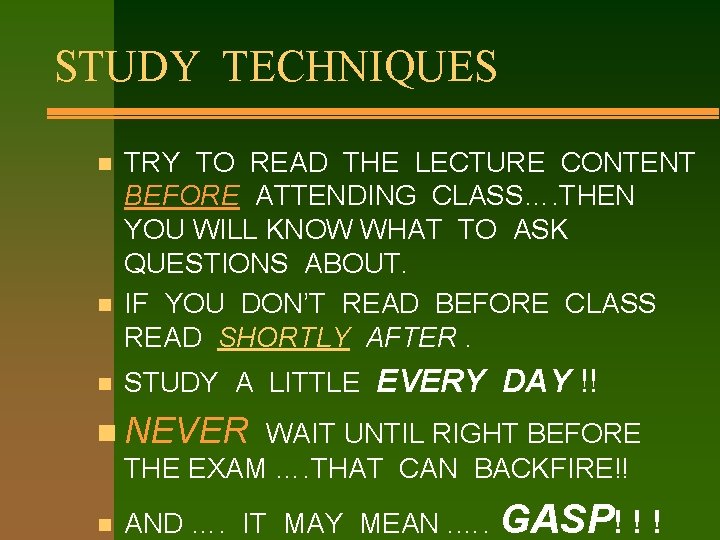 STUDY TECHNIQUES

- TRY TO READ THE LECTURE CONTENT BEFORE ATTENDING CLASS….THEN YOU WILL KNOW WHAT TO ASK QUESTIONS ABOUT.
- IF YOU DON'T READ BEFORE CLASS READ SHORTLY AFTER .
- STUDY A LITTLE EVERY DAY !!
- NEVER WAIT UNTIL RIGHT BEFORE THE EXAM ….THAT CAN BACKFIRE!!
- AND …. IT MAY MEAN ….. GASP! ! !